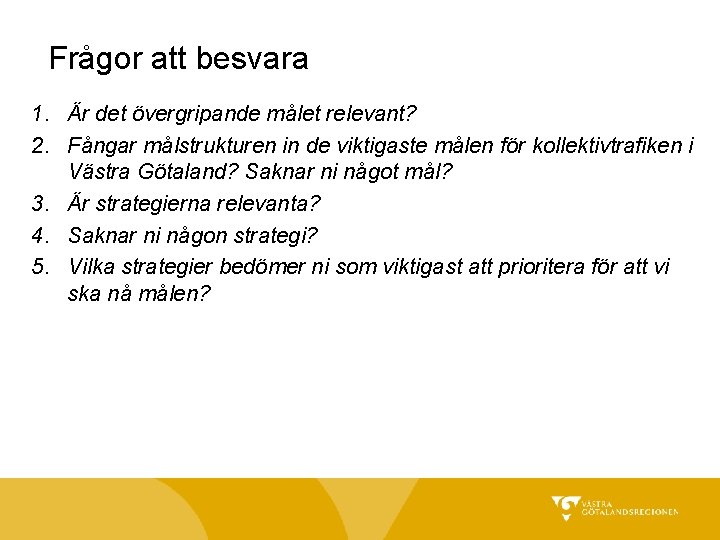 Frågor att besvara

1. Är det övergripande målet relevant?
2. Fångar målstrukturen in de viktigaste målen för kollektivtrafiken i Västra Götaland? Saknar ni något mål?
3. Är strategierna relevanta?
4. Saknar ni någon strategi?
5. Vilka strategier bedömer ni som viktigast att prioritera för att vi ska nå målen?

VÄSTRA GÖTALANDSREGIONEN